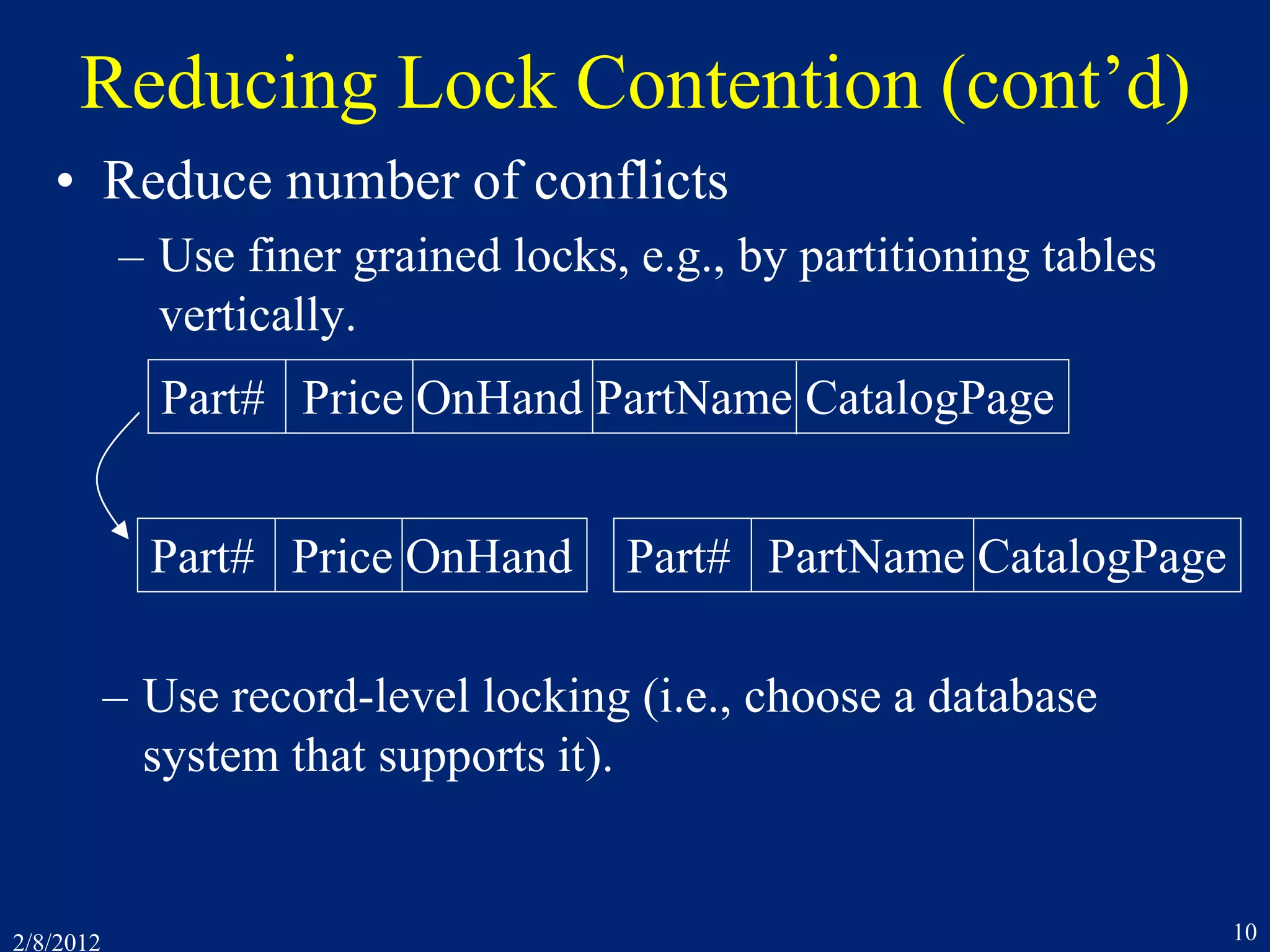 Reducing Lock Contention (cont’d)

• Reduce number of conflicts

– Use finer grained locks, e.g., by partitioning tables vertically.

| Part# | Price | OnHand | PartName | CatalogPage |
|---|---|---|---|---|

| Part# | Price | OnHand |
|---|---|---|

| Part# | PartName | CatalogPage |
|---|---|---|

– Use record-level locking (i.e., choose a database system that supports it).

2/8/2012

10